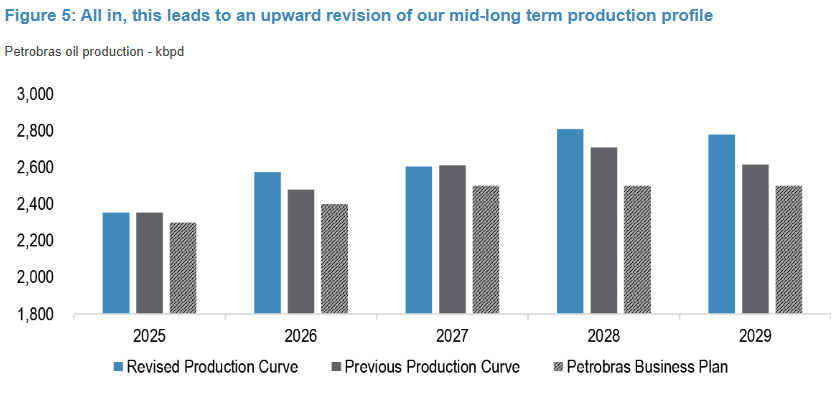 Figure 5: All in, this leads to an upward revision of our mid-long term production profile

Petrobras oil production - kbpd

3,000
2,800
2,600
2,400
2,200
2,000
1,800

2025
2026
2027
2028
2029

Revised Production Curve
Previous Production Curve
Petrobras Business Plan